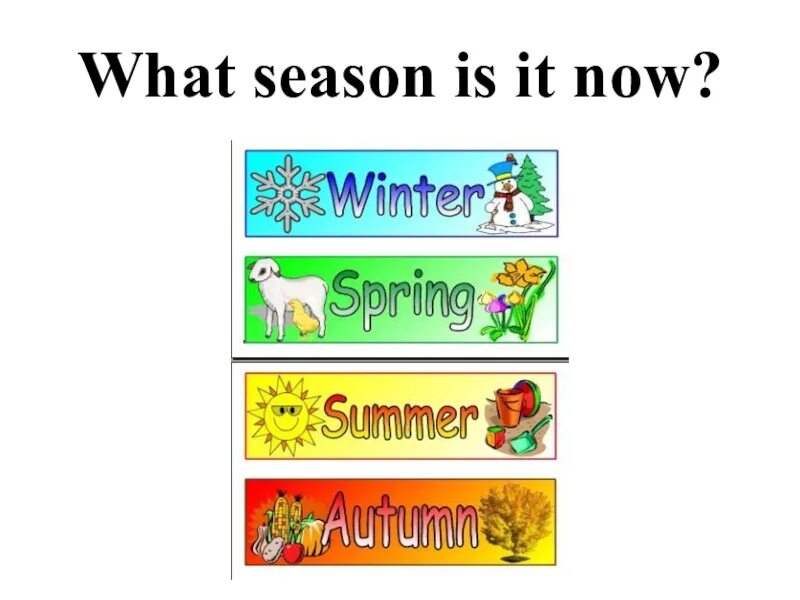 What season is it now?

Winter

Spring

Summer

Autumn